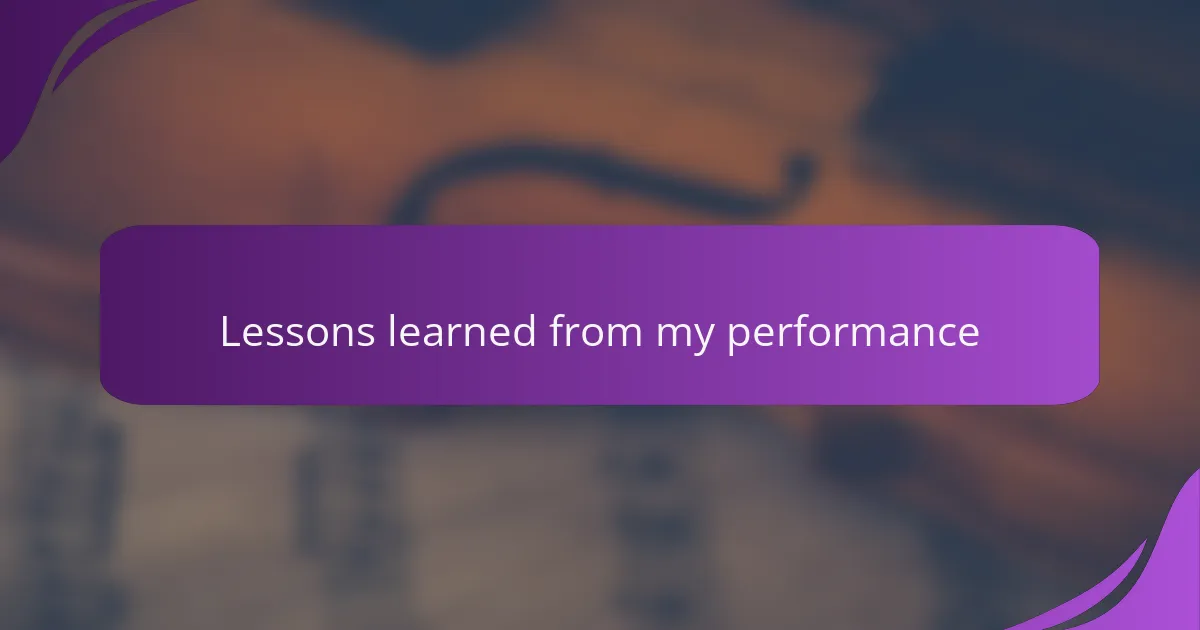 Lessons learned from my performance